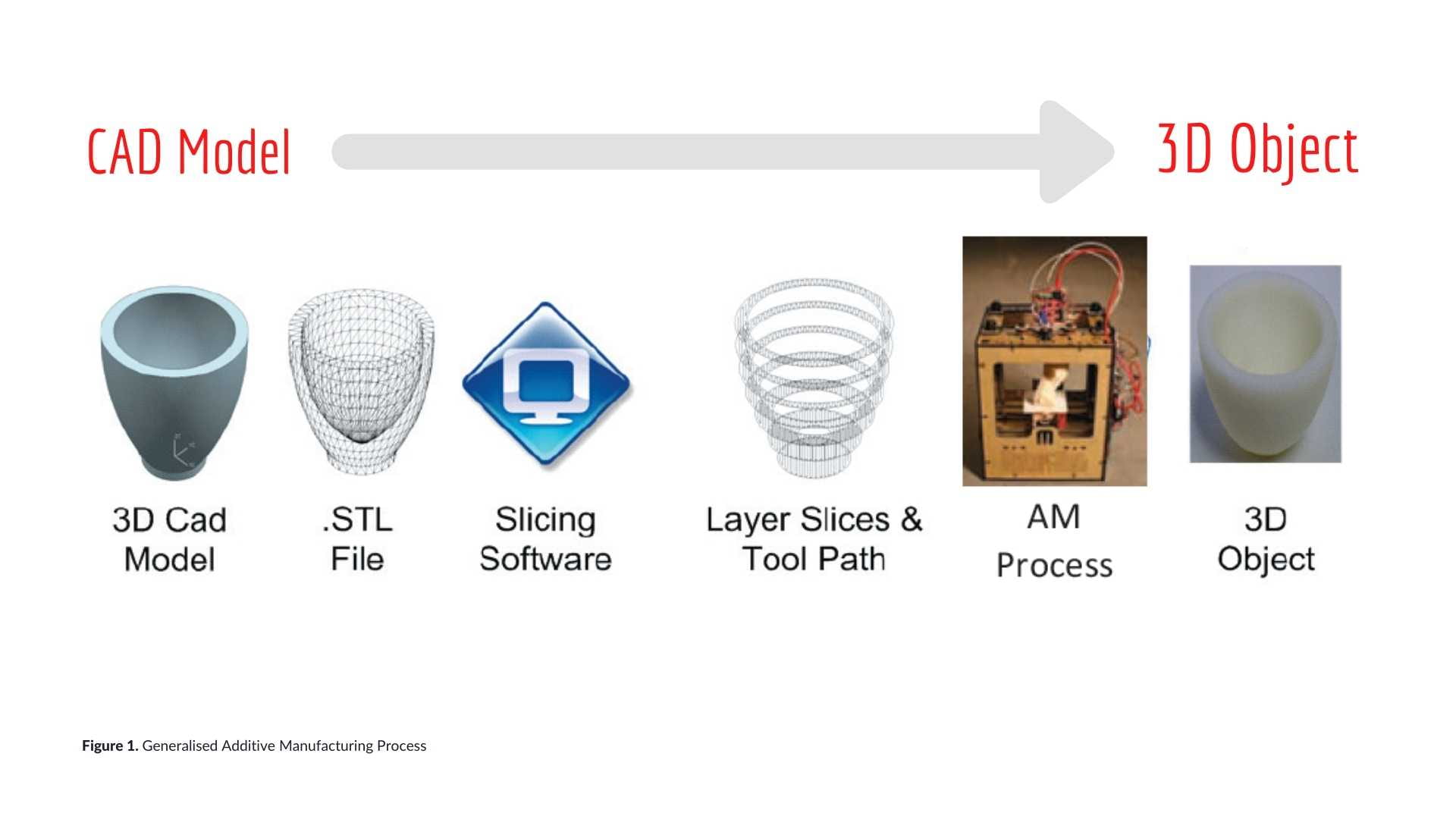 CAD Model

3D Object

3D Cad Model

.STL File

Slicing Software

Layer Slices & Tool Path

AM Process

3D Object

**Figure 1.** Generalised Additive Manufacturing Process